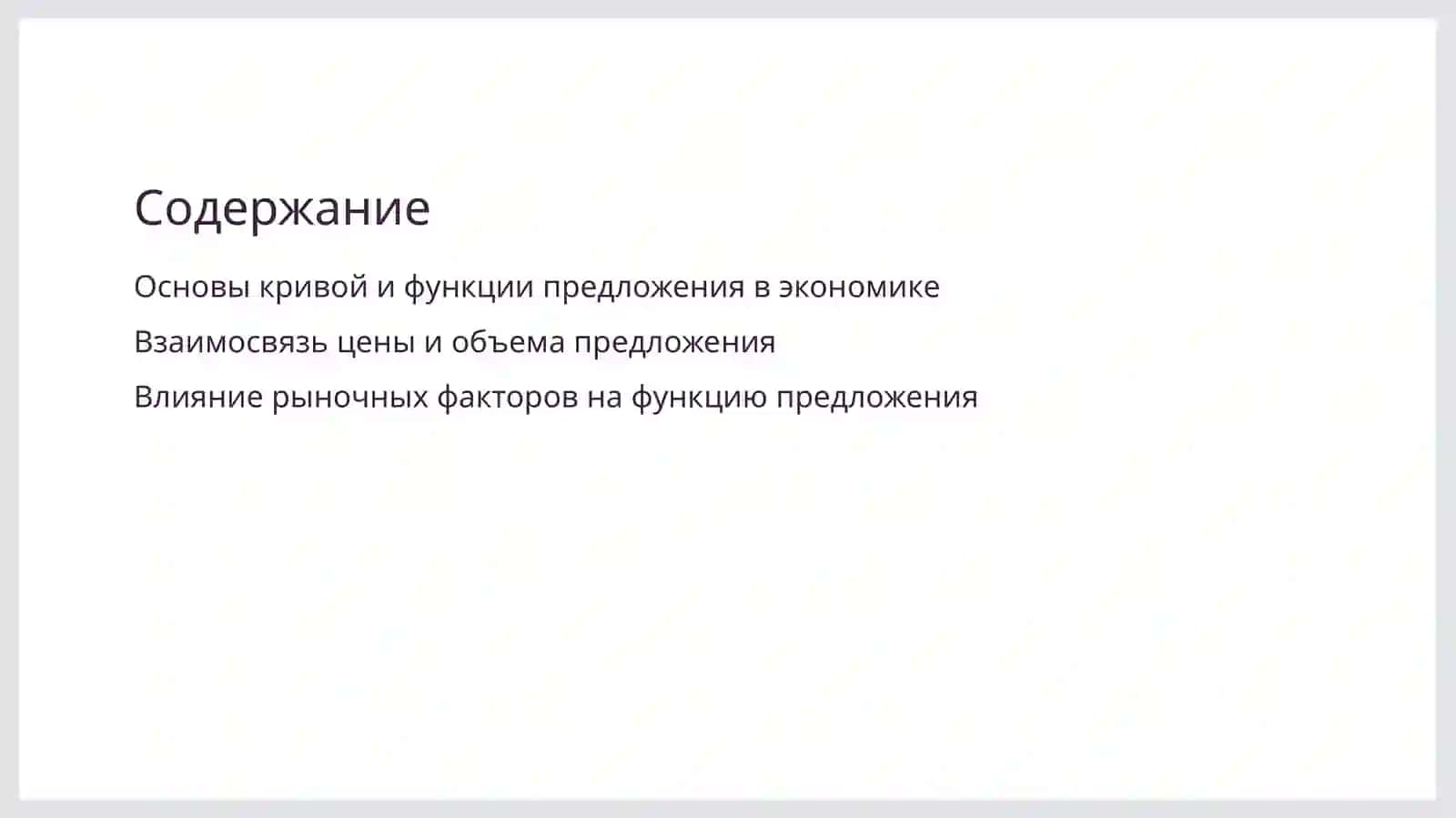 Содержание

Основы кривой и функции предложения в экономике

Взаимосвязь цены и объема предложения

Влияние рыночных факторов на функцию предложения